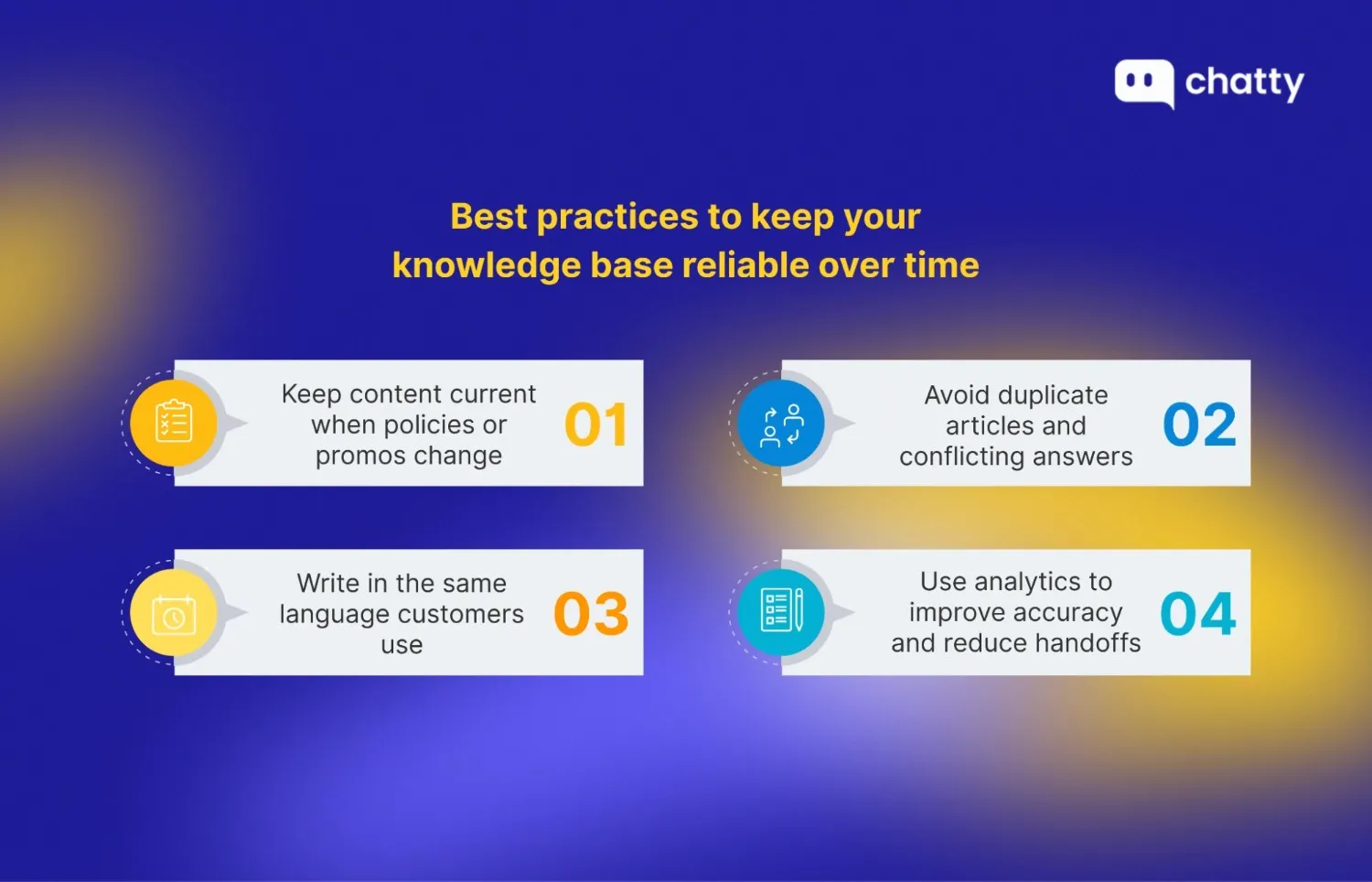 chatty

Best practices to keep your knowledge base reliable over time

Keep content current when policies or promos change 01

Avoid duplicate articles and conflicting answers 02

Write in the same language customers use 03

Use analytics to improve accuracy and reduce handoffs 04